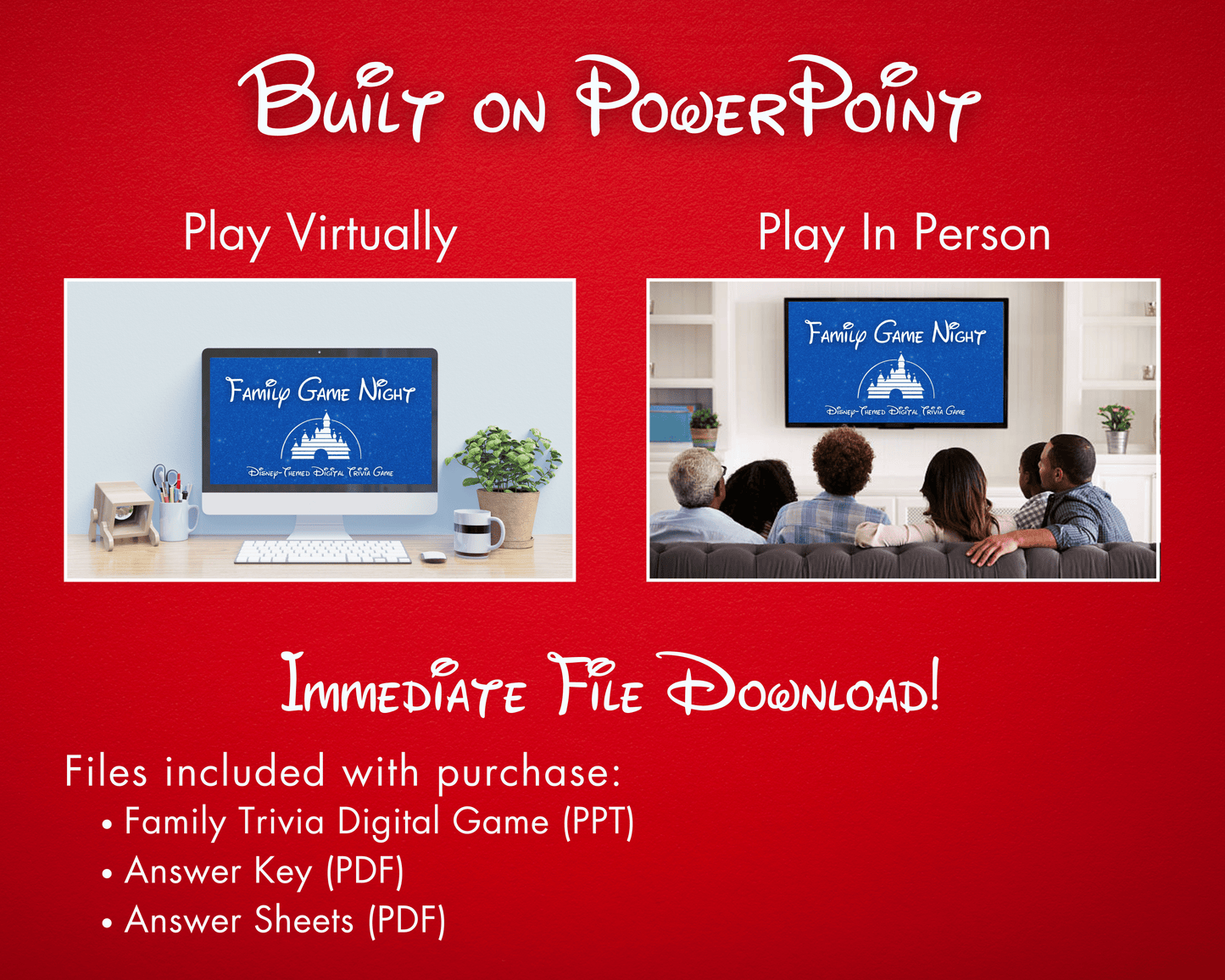 Built on PowerPoint

Play Virtually

Family Game Night

Disney-Themed Digital Trivia Game

Play In Person

Family Game Night

Disney-Themed Digital Trivia Game

Immediate File Download!

Files included with purchase:
• Family Trivia Digital Game (PPT)
• Answer Key (PDF)
• Answer Sheets (PDF)